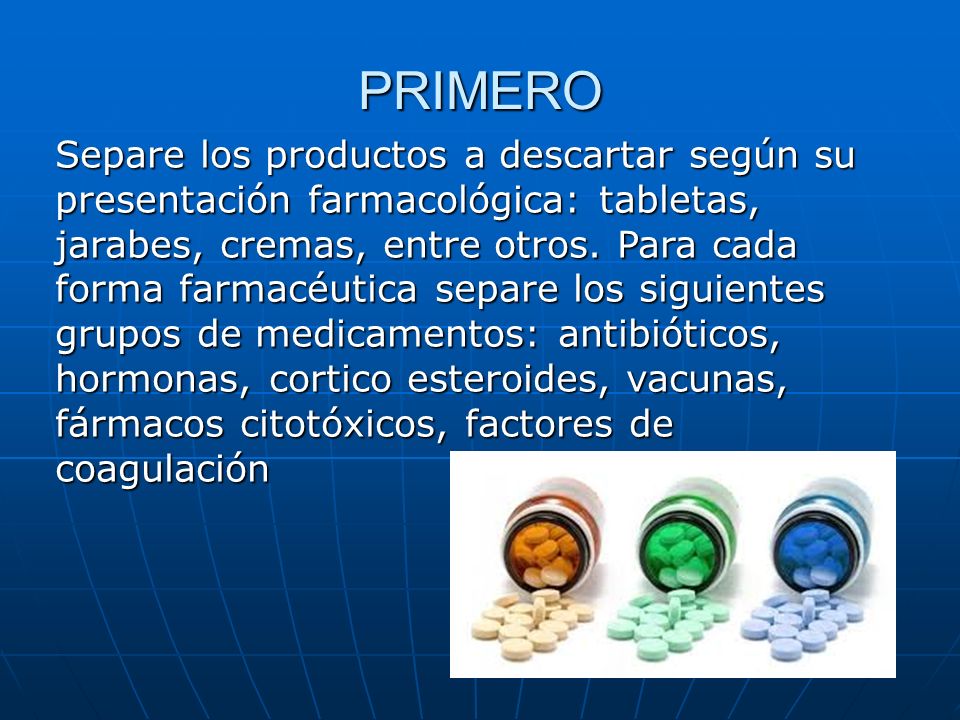 PRIMERO

Separe los productos a descartar según su presentación farmacológica: tabletas, jarabes, cremas, entre otros. Para cada forma farmacéutica separe los siguientes grupos de medicamentos: antibióticos, hormonas, cortico esteroides, vacunas, fármacos citotóxicos, factores de coagulación